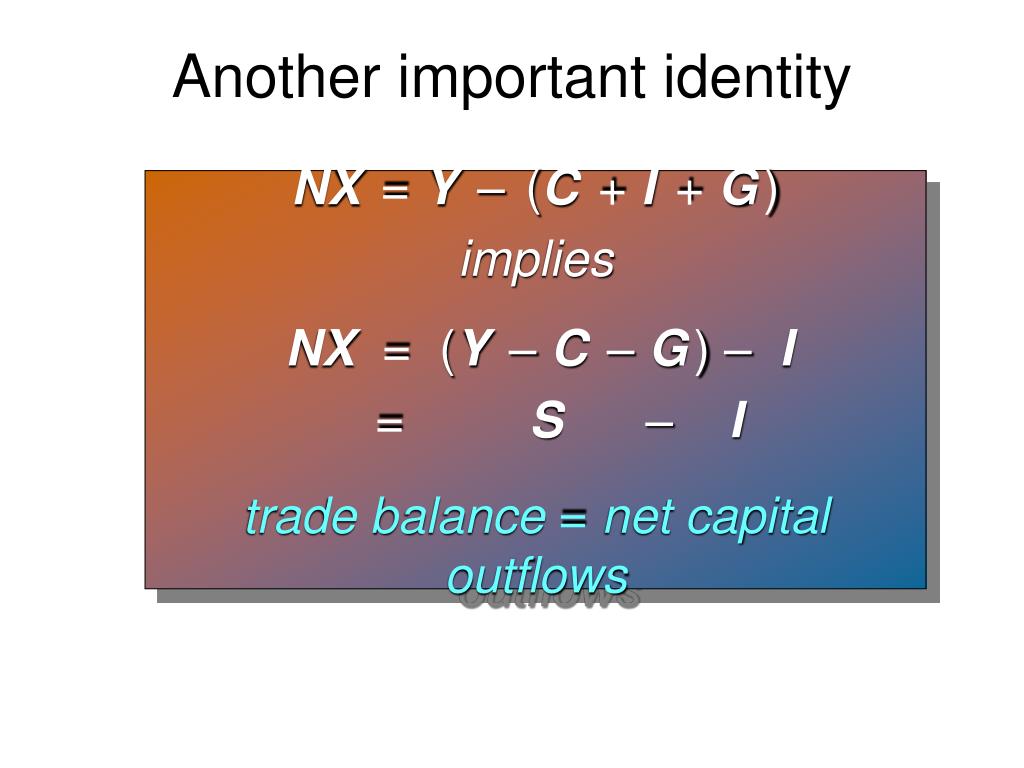 Another important identity

$NX = Y - (C + I + G)$

implies

$NX = (Y - C - G) - I$

$= S - I$

trade balance = net capital outflows